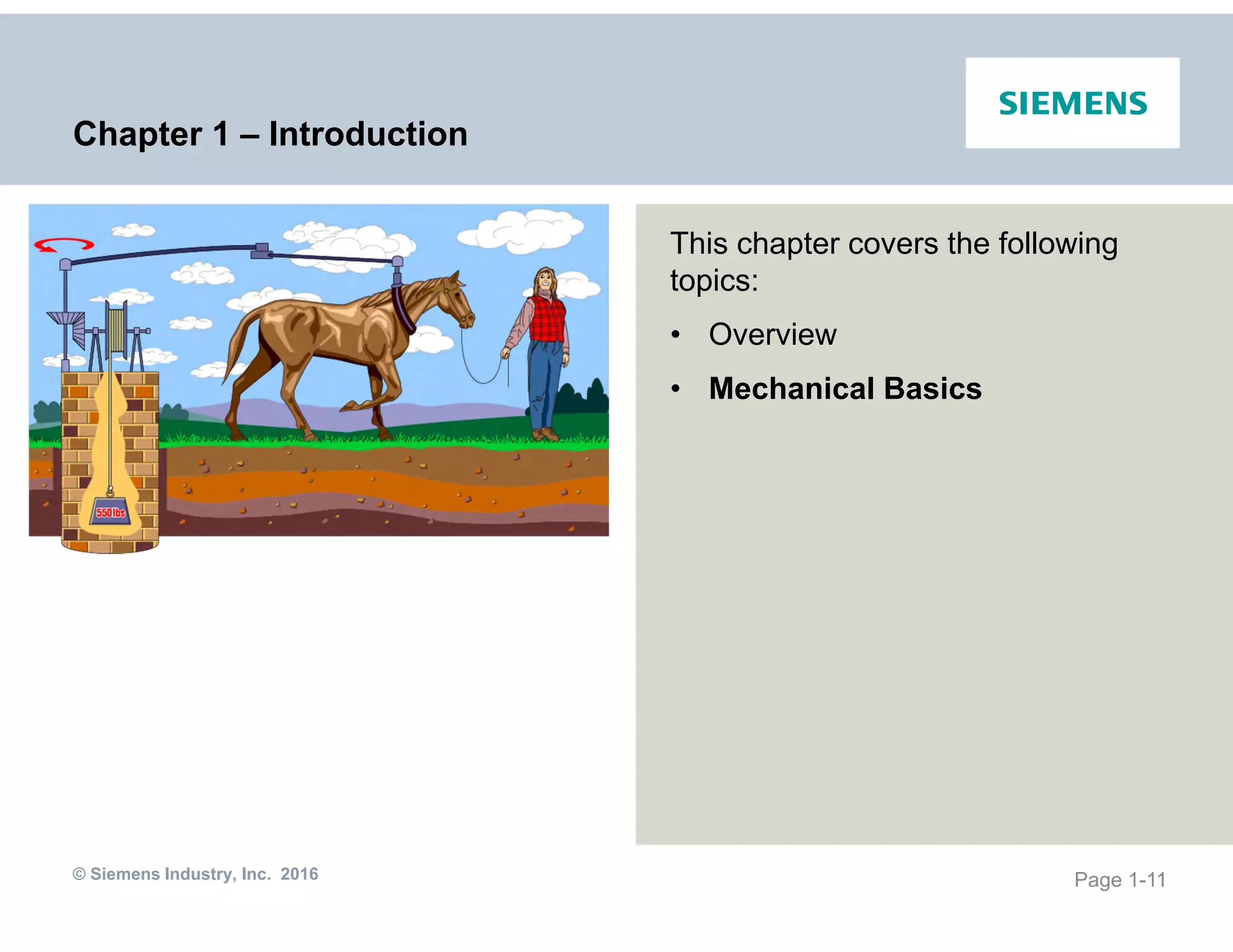 SIEMENS

Chapter 1 – Introduction

550lbs

This chapter covers the following topics:

• Overview
• Mechanical Basics

© Siemens Industry, Inc. 2016

Page 1-11